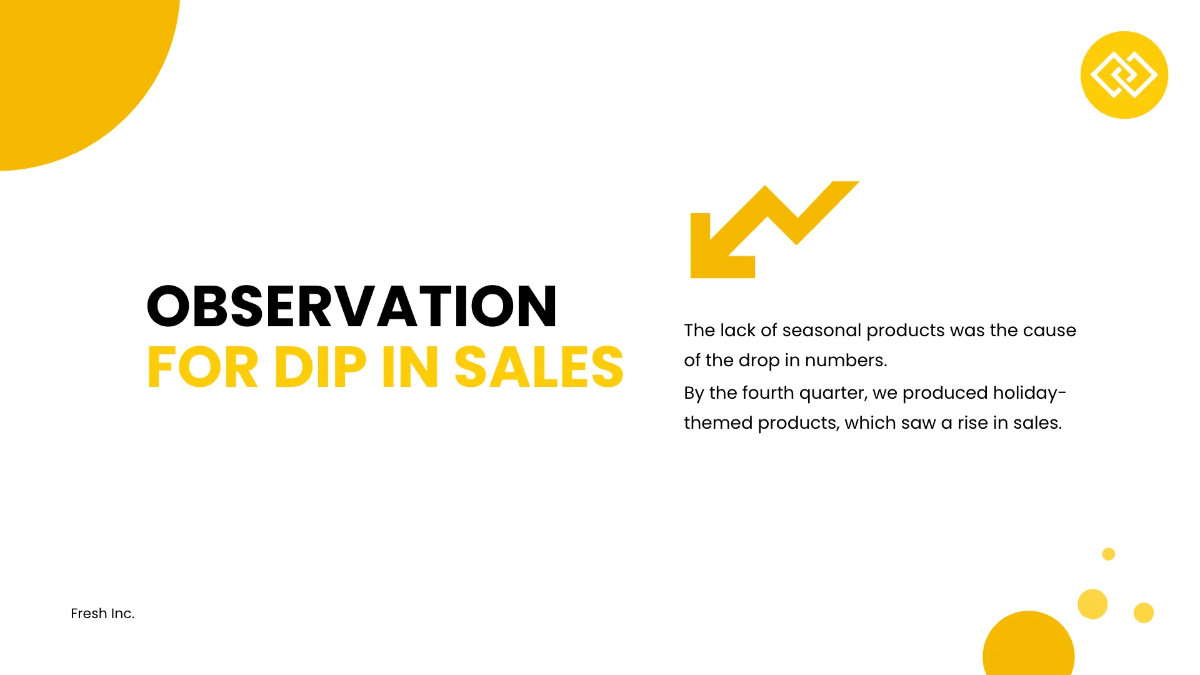 OBSERVATION
FOR DIP IN SALES

The lack of seasonal products was the cause of the drop in numbers.

By the fourth quarter, we produced holiday-themed products, which saw a rise in sales.

Fresh Inc.